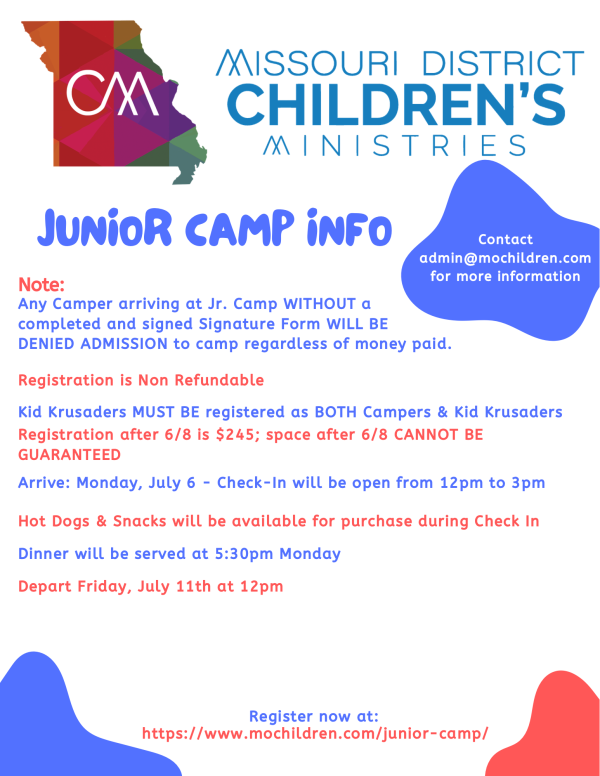 CM

MISSOURI DISTRICT
CHILDREN'S
MINISTRIES

JUNIOR CAMP INFO

Contact
admin@mochildren.com
for more information

Note:
Any Camper arriving at Jr. Camp WITHOUT a completed and signed Signature Form WILL BE DENIED ADMISSION to camp regardless of money paid.

Registration is Non Refundable

Kid Krusaders MUST BE registered as BOTH Campers & Kid Krusaders

Registration after 6/8 is $245; space after 6/8 CANNOT BE GUARANTEED

Arrive: Monday, July 6 - Check-In will be open from 12pm to 3pm

Hot Dogs & Snacks will be available for purchase during Check In

Dinner will be served at 5:30pm Monday

Depart Friday, July 11th at 12pm

Register now at:
https://www.mochildren.com/junior-camp/